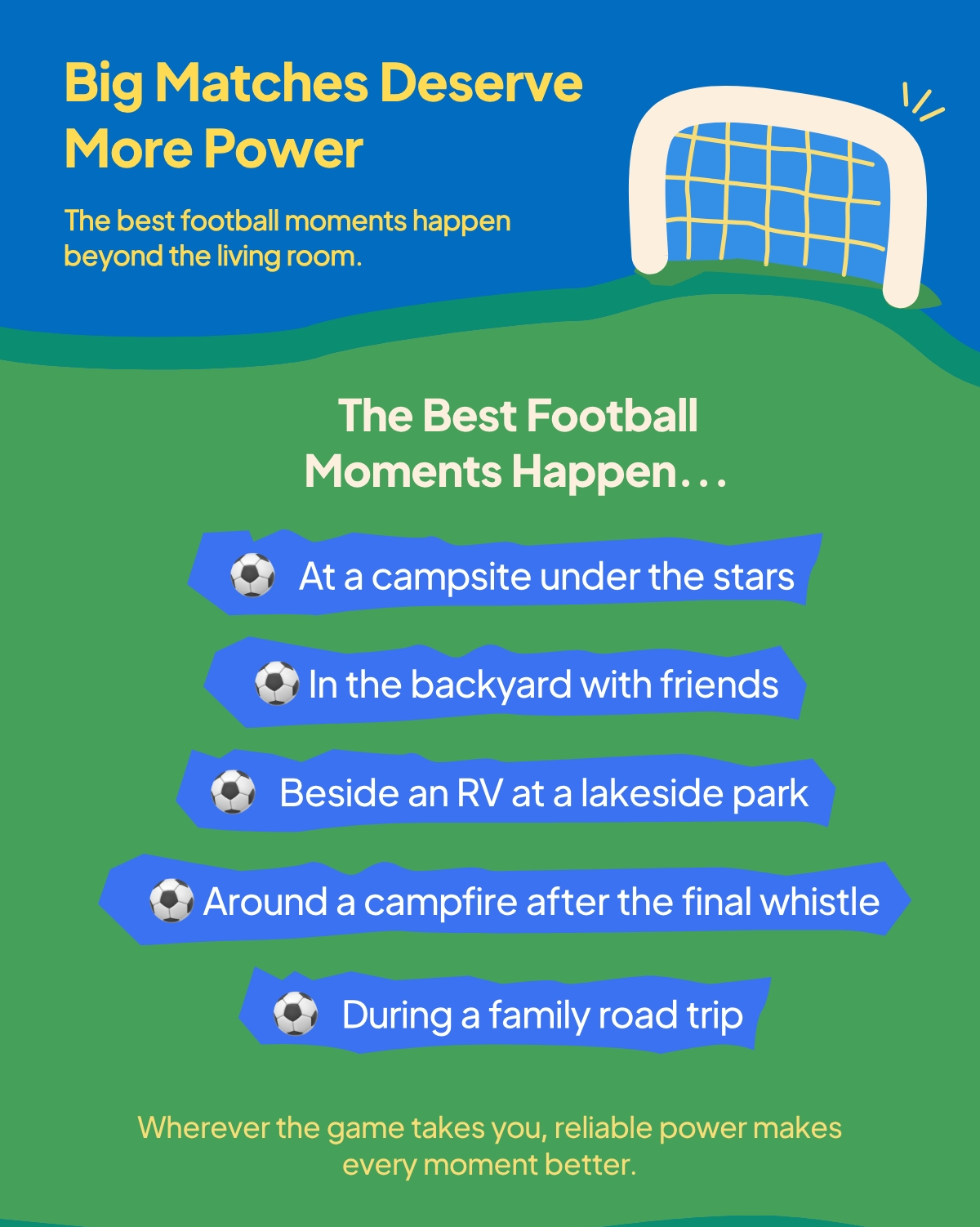 Big Matches Deserve More Power

The best football moments happen beyond the living room.

The Best Football Moments Happen…

⚽ At a campsite under the stars

⚽ In the backyard with friends

⚽ Beside an RV at a lakeside park

⚽ Around a campfire after the final whistle

⚽ During a family road trip

Wherever the game takes you, reliable power makes every moment better.